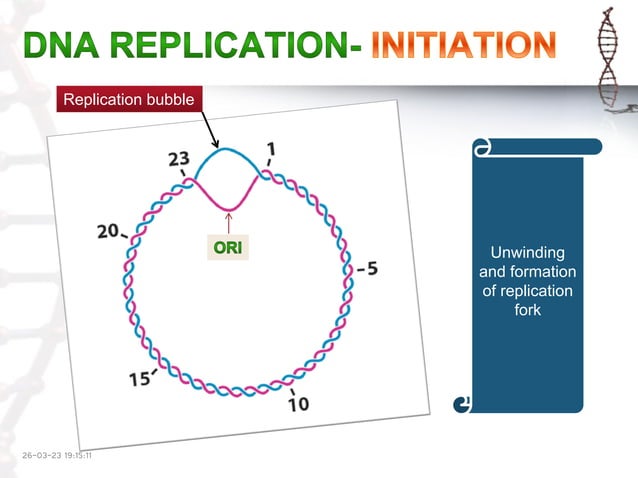 DNA REPLICATION- INITIATION

Replication bubble

23

1

20

ORI

5

15

10

Unwinding and formation of replication fork

26-03-23 19:15:11